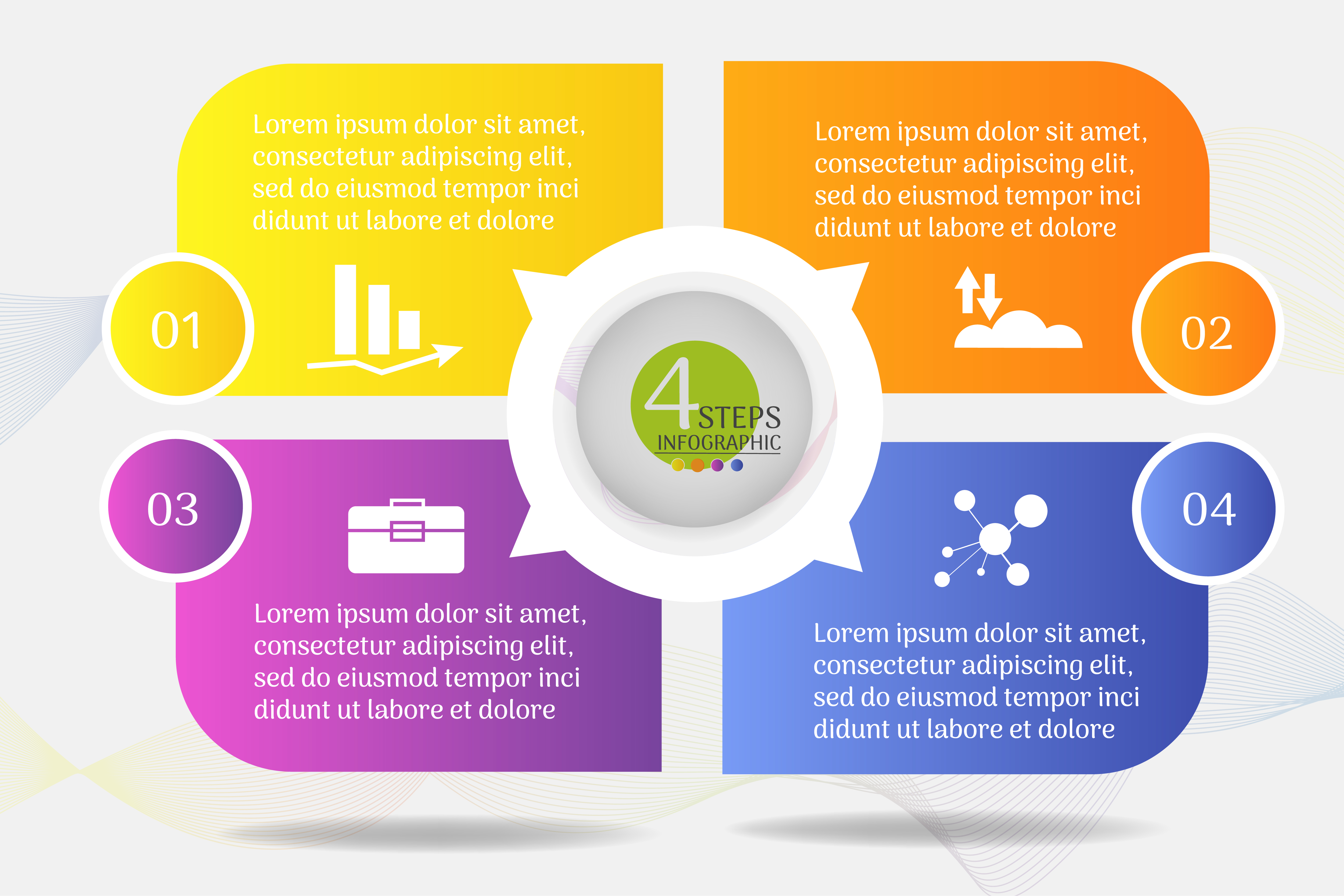 Lorem ipsum dolor sit amet, consectetur adipiscing elit, sed do eiusmod tempor inci didunt ut labore et dolore

01

Lorem ipsum dolor sit amet, consectetur adipiscing elit, sed do eiusmod tempor inci didunt ut labore et dolore

02

4 STEPS INFOGRAPHIC

03

Lorem ipsum dolor sit amet, consectetur adipiscing elit, sed do eiusmod tempor inci didunt ut labore et dolore

04

Lorem ipsum dolor sit amet, consectetur adipiscing elit, sed do eiusmod tempor inci didunt ut labore et dolore